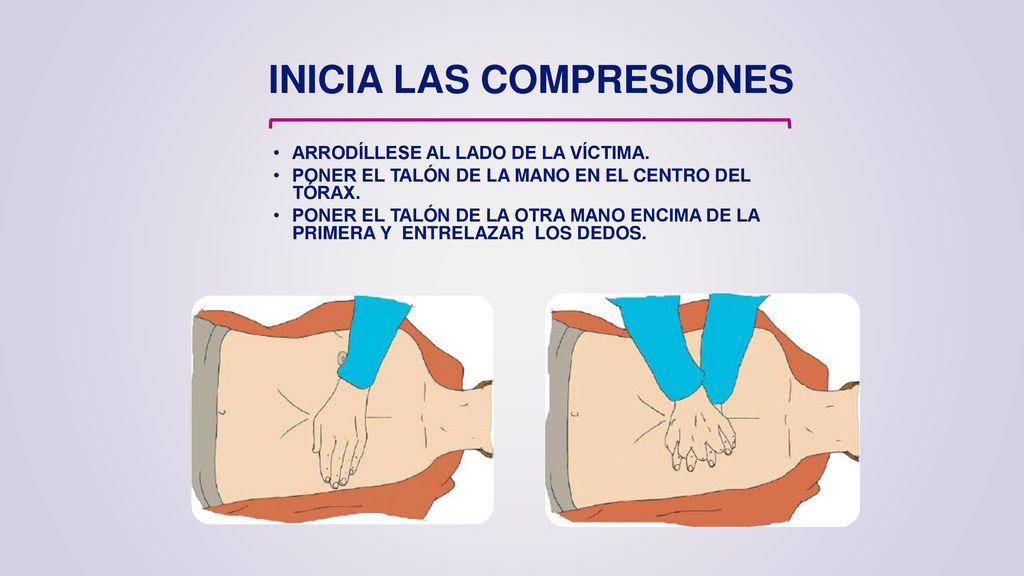 INICIA LAS COMPRESIONES

• ARRODÍLLESE AL LADO DE LA VÍCTIMA.
• PONER EL TALÓN DE LA MANO EN EL CENTRO DEL TÓRAX.
• PONER EL TALÓN DE LA OTRA MANO ENCIMA DE LA PRIMERA Y ENTRELAZAR LOS DEDOS.